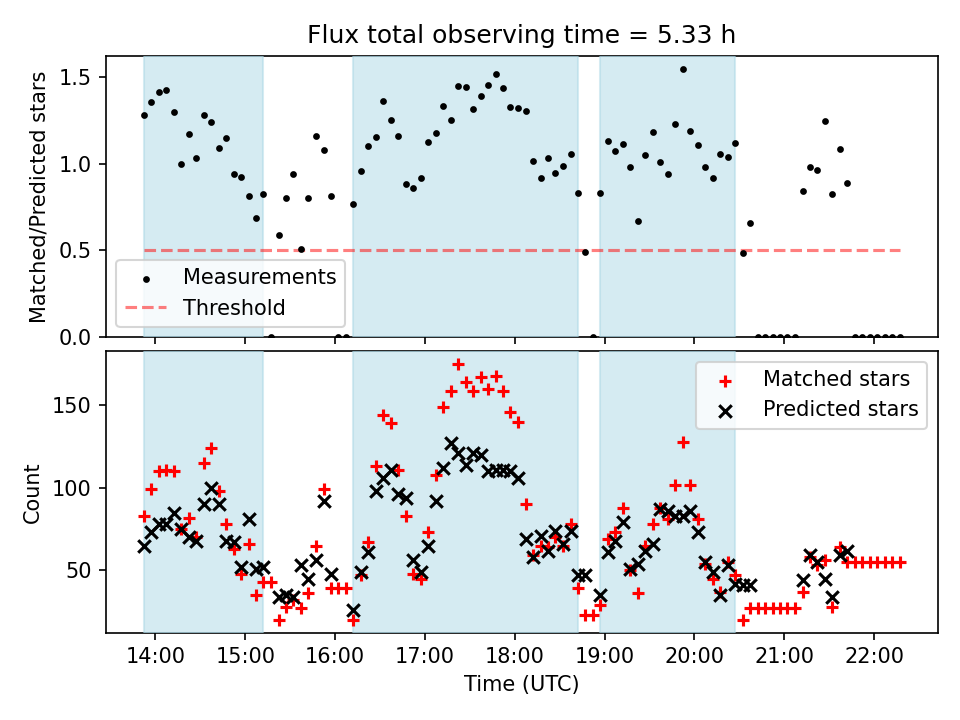 Flux total observing time = 5.33 h

Matched/Predicted stars

1.5
1.0
0.5
0.0

Measurements
Threshold

Count

150
100
50

Matched stars
Predicted stars

14:00
15:00
16:00
17:00
18:00
19:00
20:00
21:00
22:00

Time (UTC)